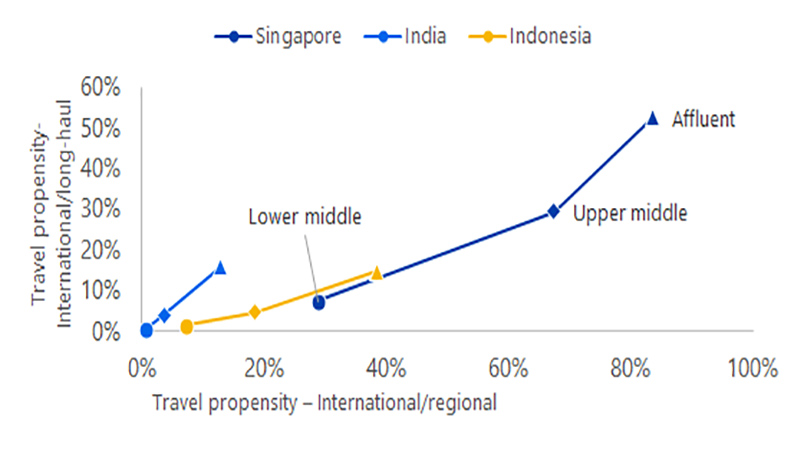 Singapore India Indonesia

Travel propensity- International/long-haul

60%
50%
40%
30%
20%
10%
0%

Affluent
Upper middle
Lower middle

0% 20% 40% 60% 80% 100%

Travel propensity – International/regional